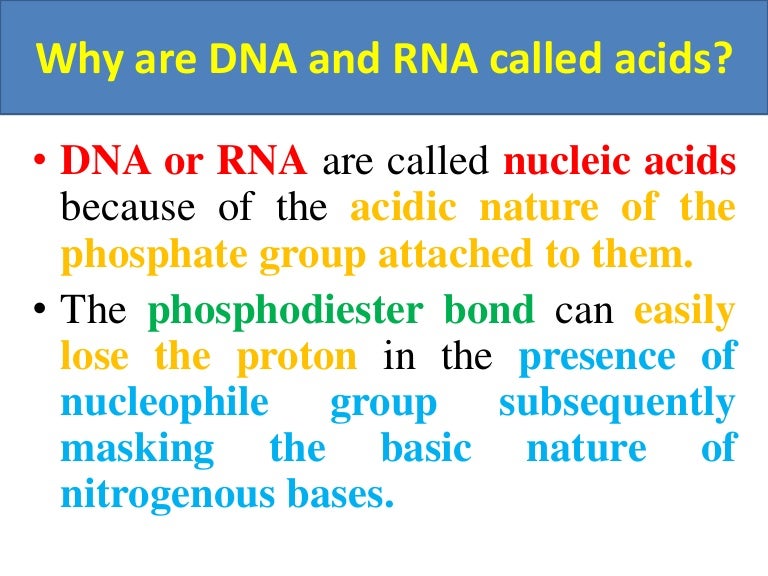 Why are DNA and RNA called acids?

• DNA or RNA are called nucleic acids because of the acidic nature of the phosphate group attached to them.

• The phosphodiester bond can easily lose the proton in the presence of nucleophile group subsequently masking the basic nature of nitrogenous bases.